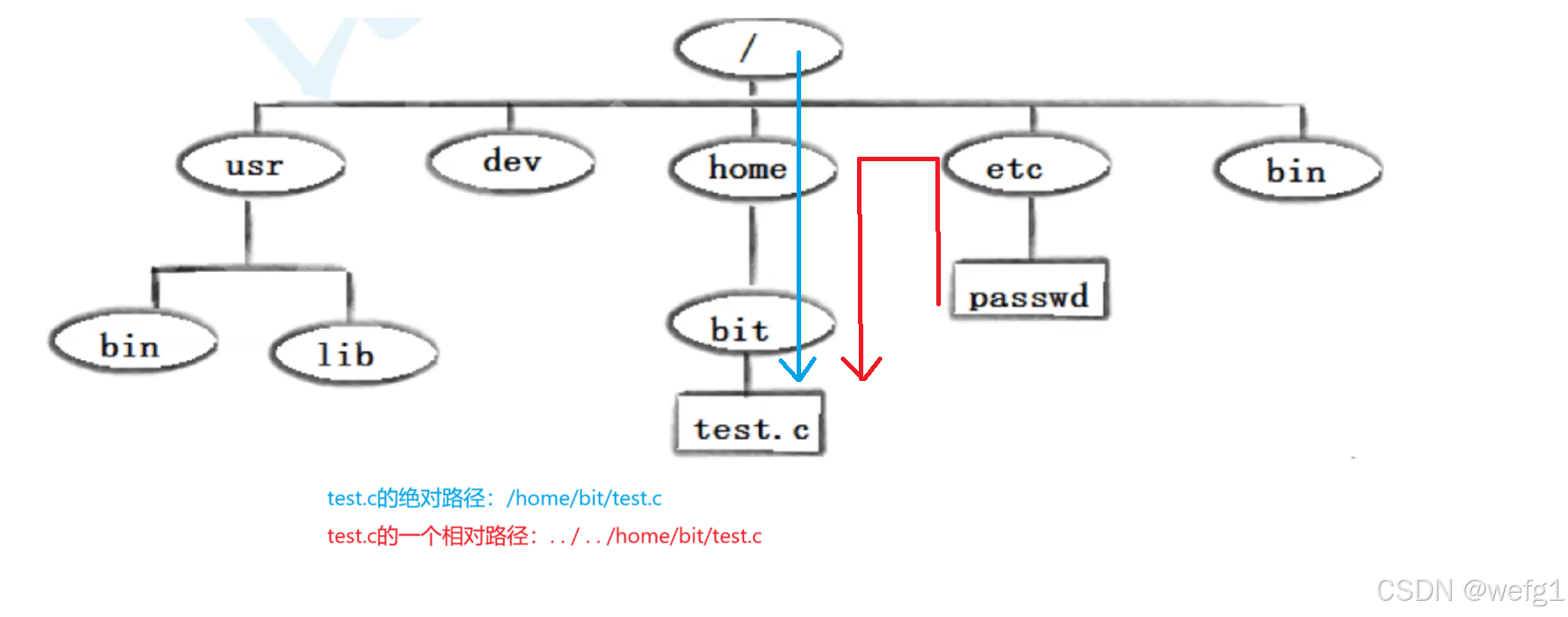 /

usr

dev

home

etc

bin

bin

lib

bit

passwd

test. c

test.c的绝对路径：/home/bit/test.c

test.c的一个相对路径：. . / . . /home/bit/test.c

CSDN @wefg1